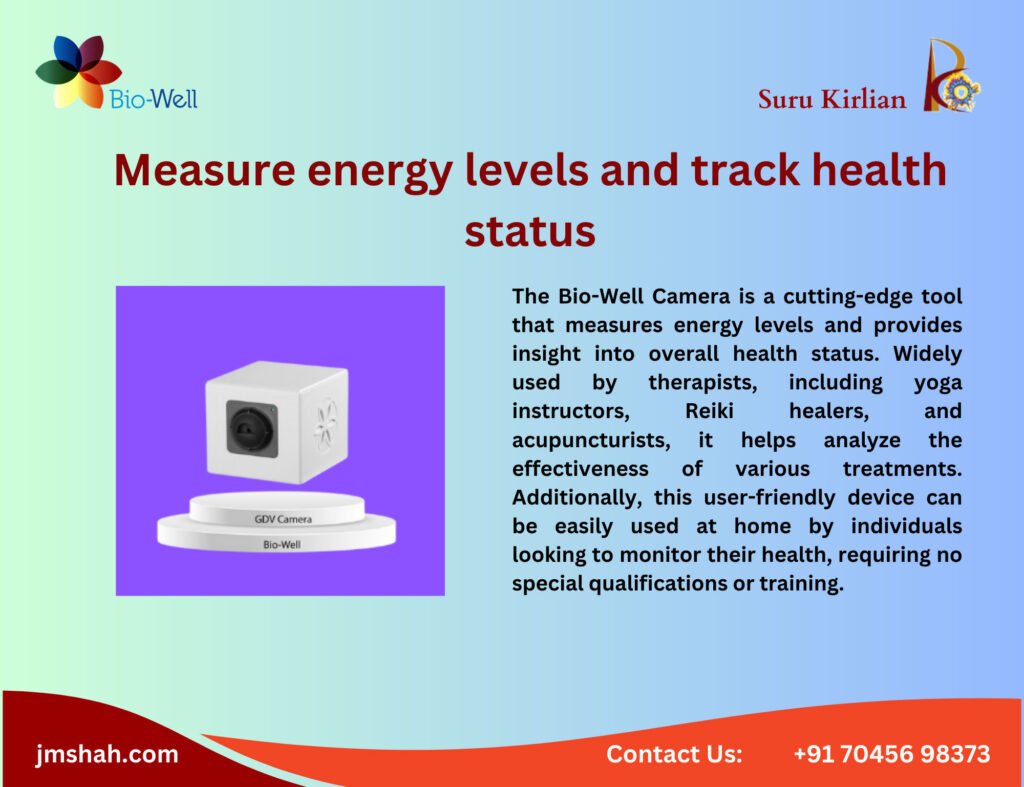 Bio-Well

Suru Kirlian

Measure energy levels and track health status

GDV Camera

Bio-Well

The Bio-Well Camera is a cutting-edge tool that measures energy levels and provides insight into overall health status. Widely used by therapists, including yoga instructors, Reiki healers, and acupuncturists, it helps analyze the effectiveness of various treatments. Additionally, this user-friendly device can be easily used at home by individuals looking to monitor their health, requiring no special qualifications or training.

jmshah.com

Contact Us: +91 70456 98373